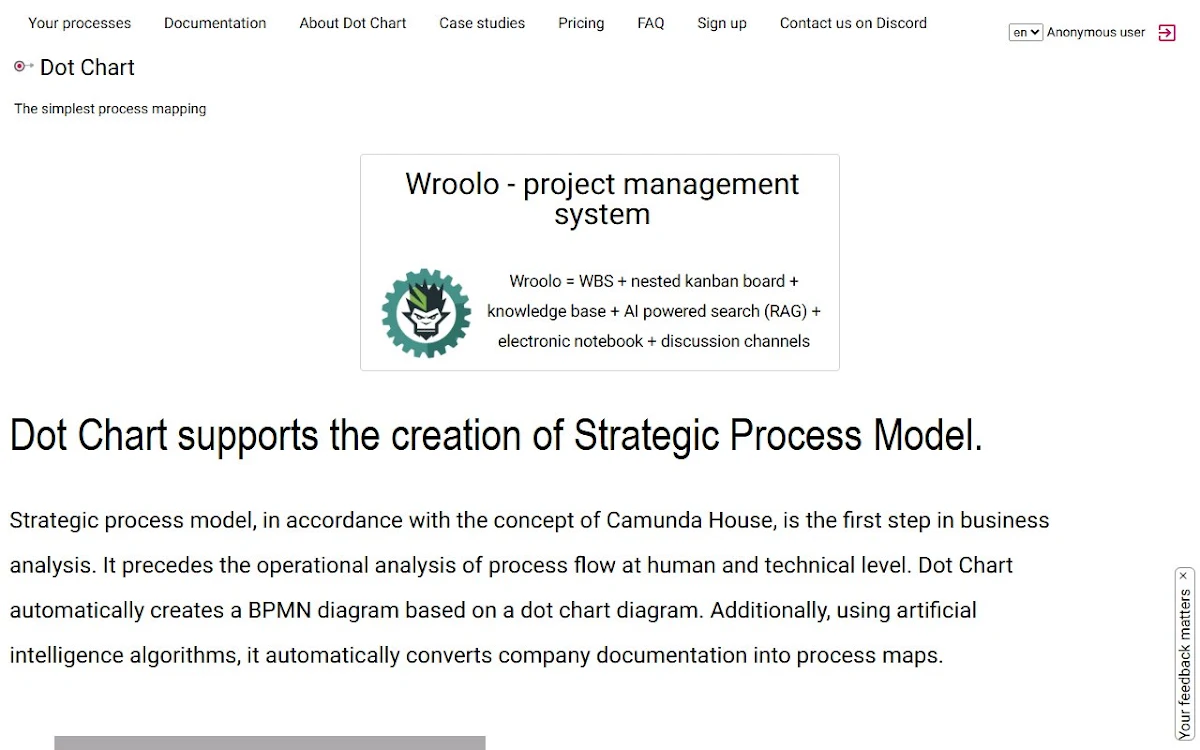 Your processes Documentation About Dot Chart Case studies Pricing FAQ Sign up Contact us on Discord

en Anonymous user

Dot Chart

The simplest process mapping

Wroolo - project management system

Wroolo = WBS + nested kanban board + knowledge base + AI powered search (RAG) + electronic notebook + discussion channels

Dot Chart supports the creation of Strategic Process Model.

Strategic process model, in accordance with the concept of Camunda House, is the first step in business analysis. It precedes the operational analysis of process flow at human and technical level. Dot Chart automatically creates a BPMN diagram based on a dot chart diagram. Additionally, using artificial intelligence algorithms, it automatically converts company documentation into process maps.

Your feedback matters ×